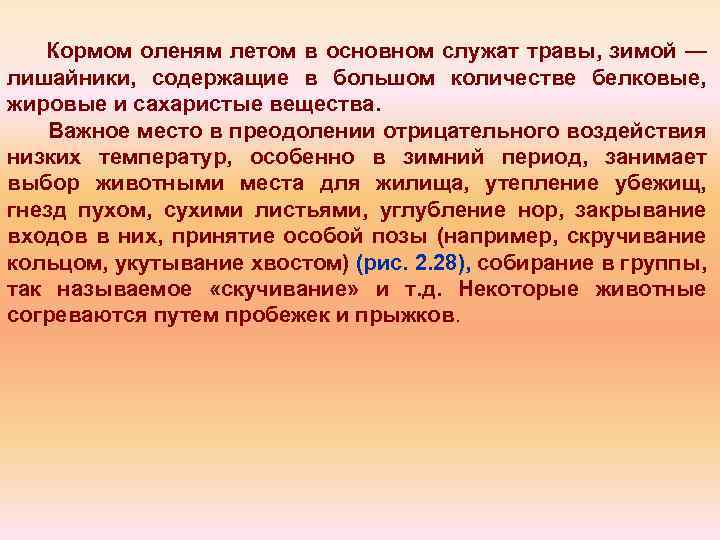 Кормом оленям летом в основном служат травы, зимой — лишайники, содержащие в большом количестве белковые, жировые и сахаристые вещества.

Важное место в преодолении отрицательного воздействия низких температур, особенно в зимний период, занимает выбор животными места для жилища, утепление убежищ, гнезд пухом, сухими листьями, углубление нор, закрывание входов в них, принятие особой позы (например, скручивание кольцом, укутывание хвостом) (рис. 2.28), собирание в группы, так называемое «скучивание» и т.д. Некоторые животные согреваются путем пробежек и прыжков.